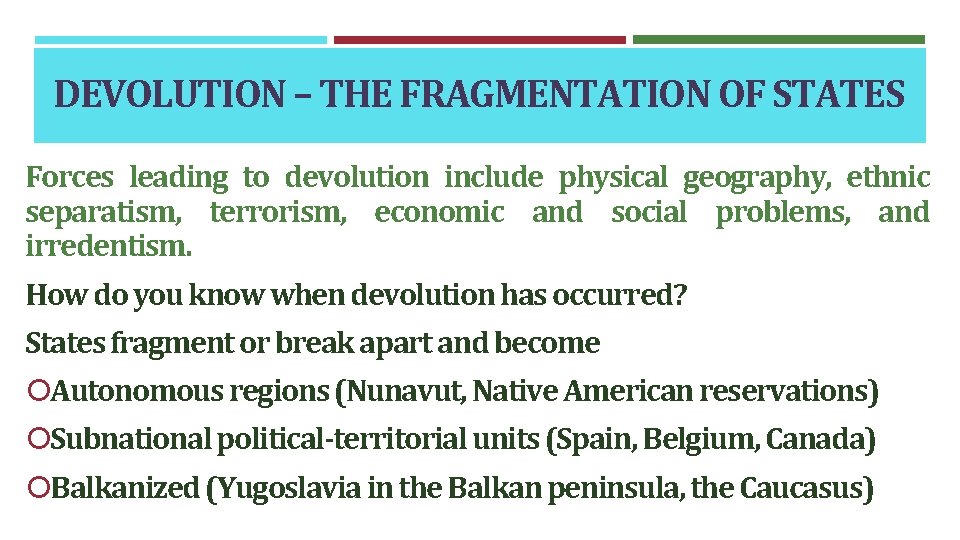 DEVOLUTION – THE FRAGMENTATION OF STATES

Forces leading to devolution include physical geography, ethnic separatism, terrorism, economic and social problems, and irredentism.

How do you know when devolution has occurred?

States fragment or break apart and become

○Autonomous regions (Nunavut, Native American reservations)

○Subnational political-territorial units (Spain, Belgium, Canada)

○Balkanized (Yugoslavia in the Balkan peninsula, the Caucasus)